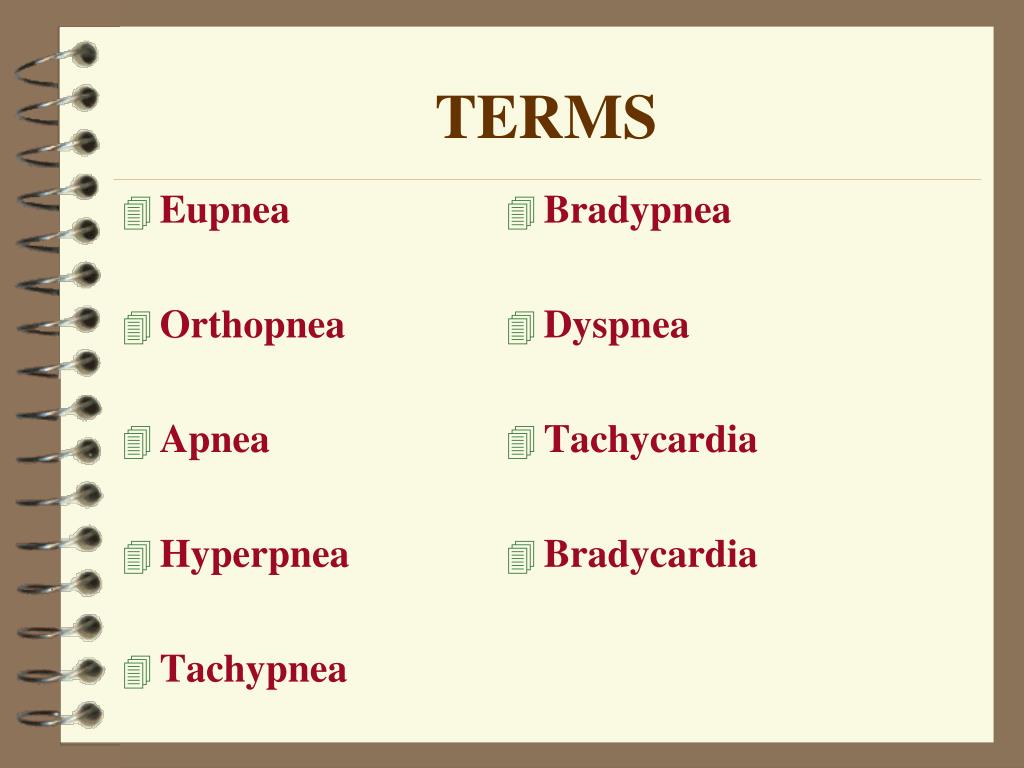 TERMS

Eupnea

Orthopnea

Apnea

Hyperpnea

Tachypnea

Bradypnea

Dyspnea

Tachycardia

Bradycardia